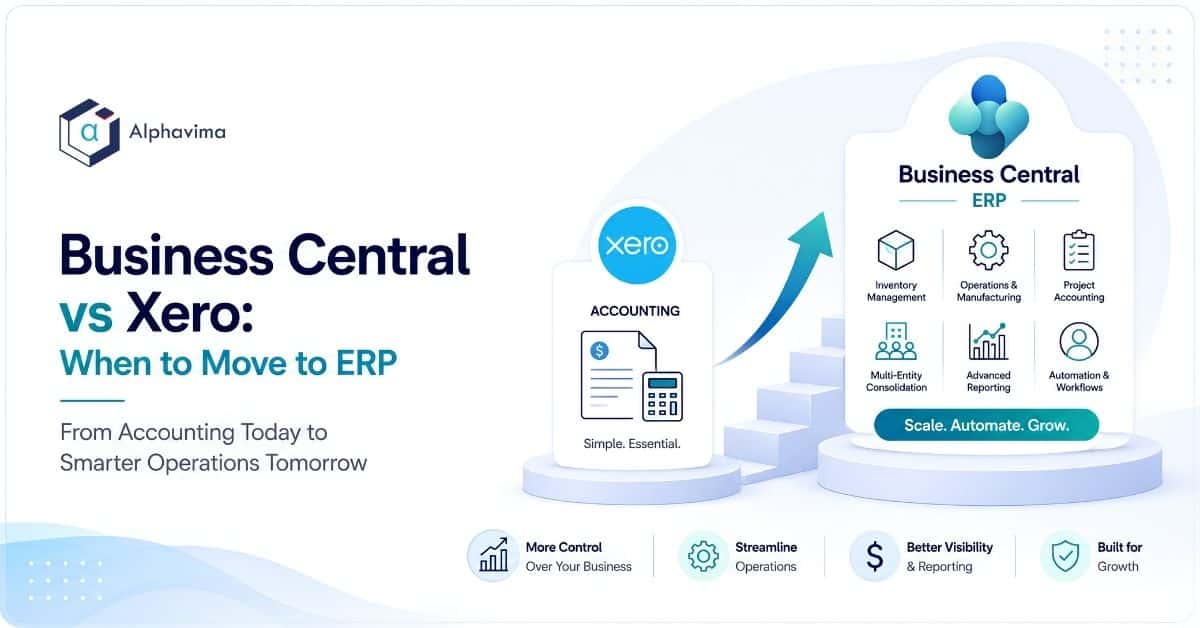 Alphavima

Business Central vs Xero: When to Move to ERP

From Accounting Today to Smarter Operations Tomorrow

xero

ACCOUNTING

Simple. Essential.

Business Central

ERP

Inventory Management

Operations & Manufacturing

Project Accounting

Multi-Entity Consolidation

Advanced Reporting

Automation & Workflows

Scale. Automate. Grow.

More Control Over Your Business

Streamline Operations

Better Visibility & Reporting

Built for Growth